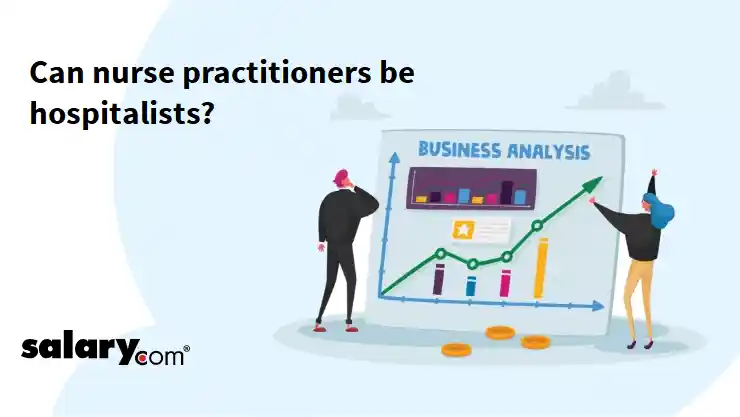 Can nurse practitioners be hospitalists?

BUSINESS ANALYSIS

salary.com®